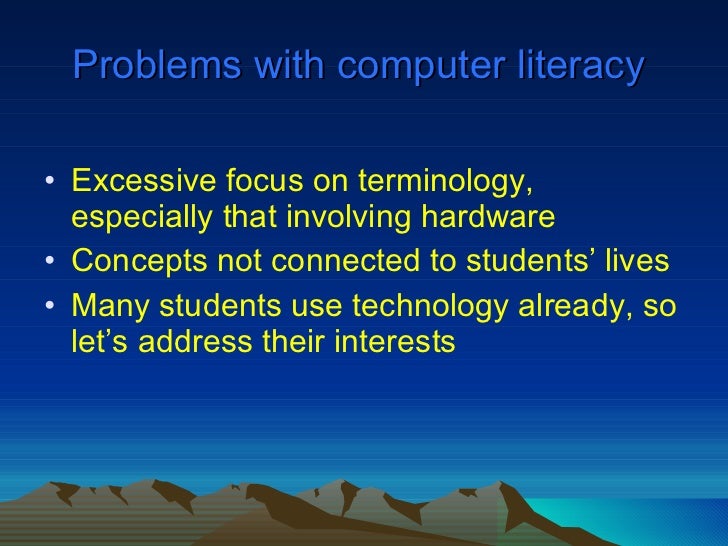 Problems with computer literacy

• Excessive focus on terminology, especially that involving hardware
• Concepts not connected to students’ lives
• Many students use technology already, so let’s address their interests